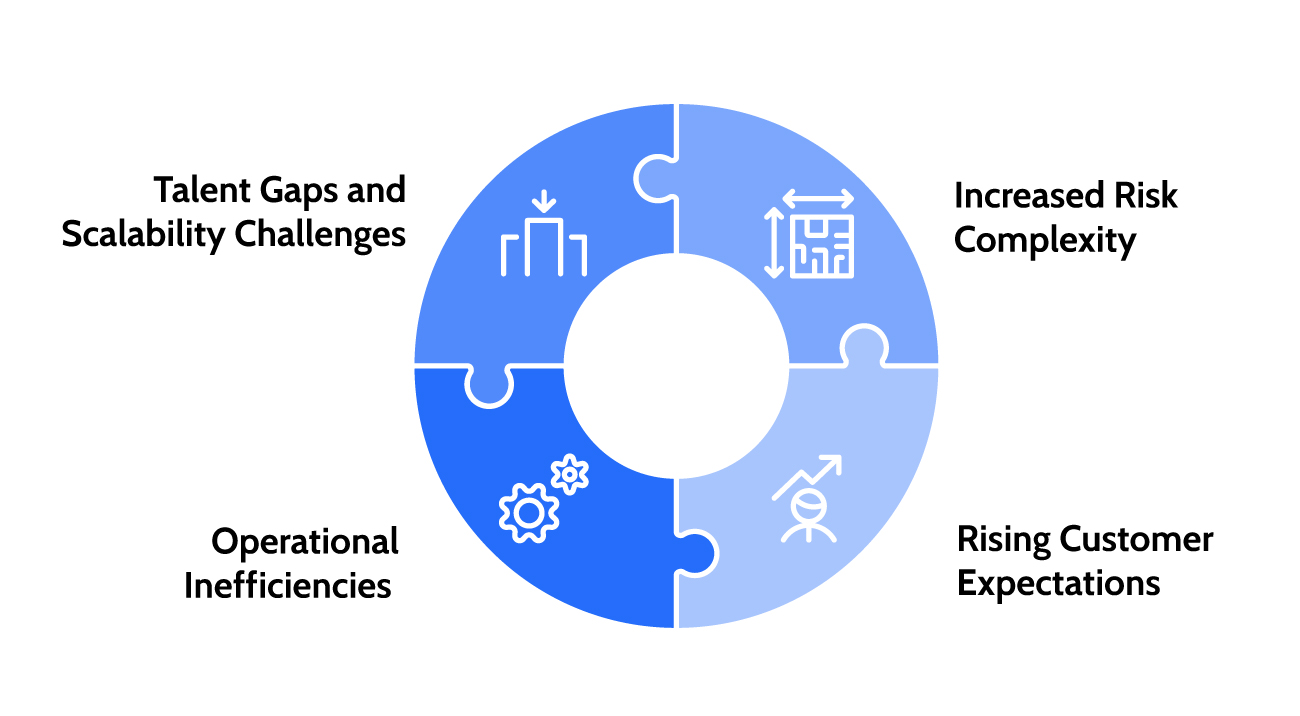 Talent Gaps and Scalability Challenges

Increased Risk Complexity

Operational Inefficiencies

Rising Customer Expectations